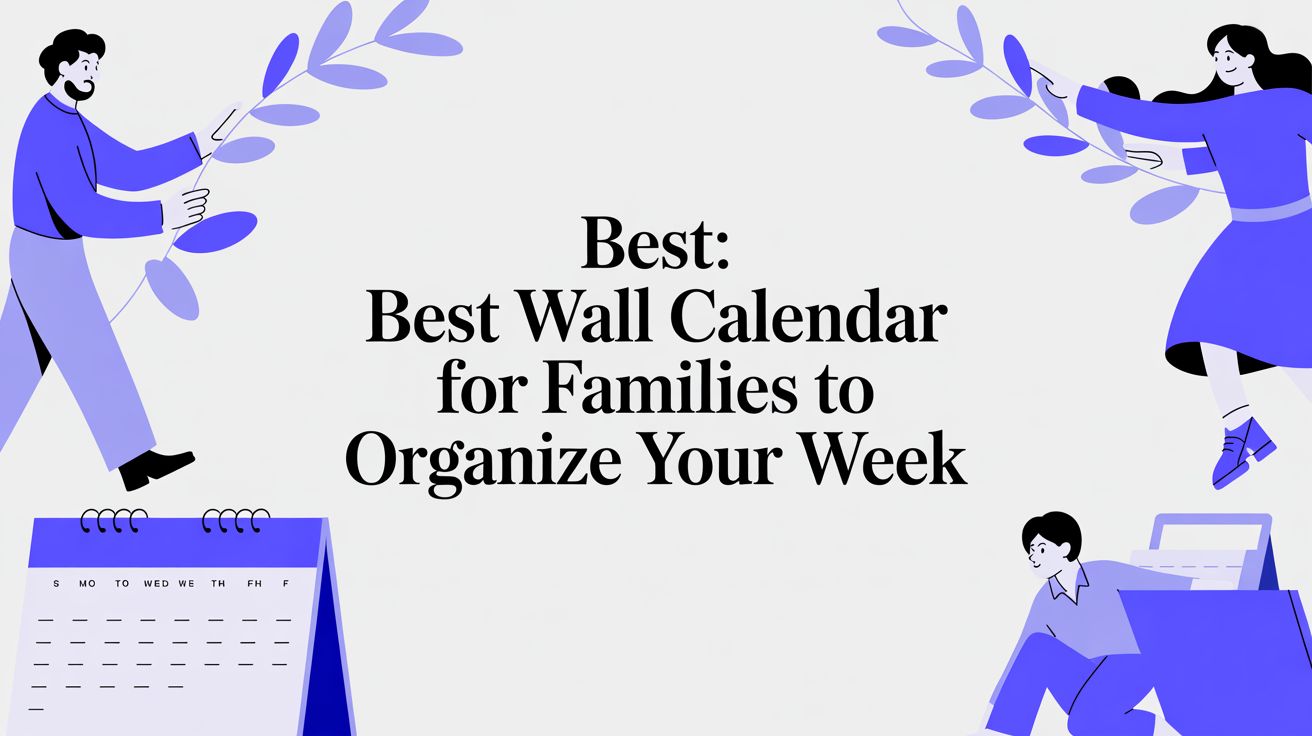 Best:
Best Wall Calendar for Families to Organize Your Week

S MO TO WED WE TH FH F